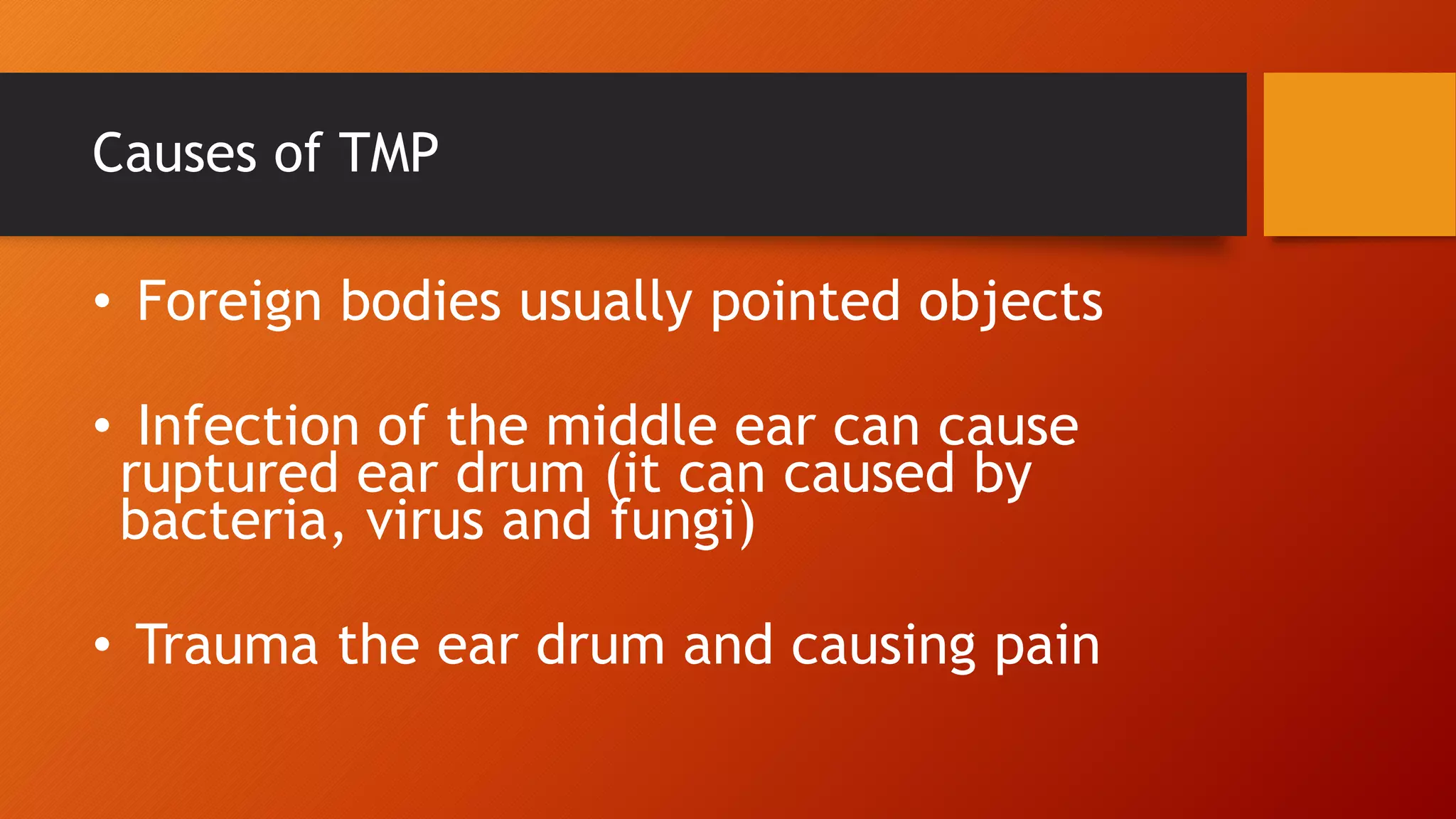 Causes of TMP

• Foreign bodies usually pointed objects

• Infection of the middle ear can cause ruptured ear drum (it can caused by bacteria, virus and fungi)

• Trauma the ear drum and causing pain